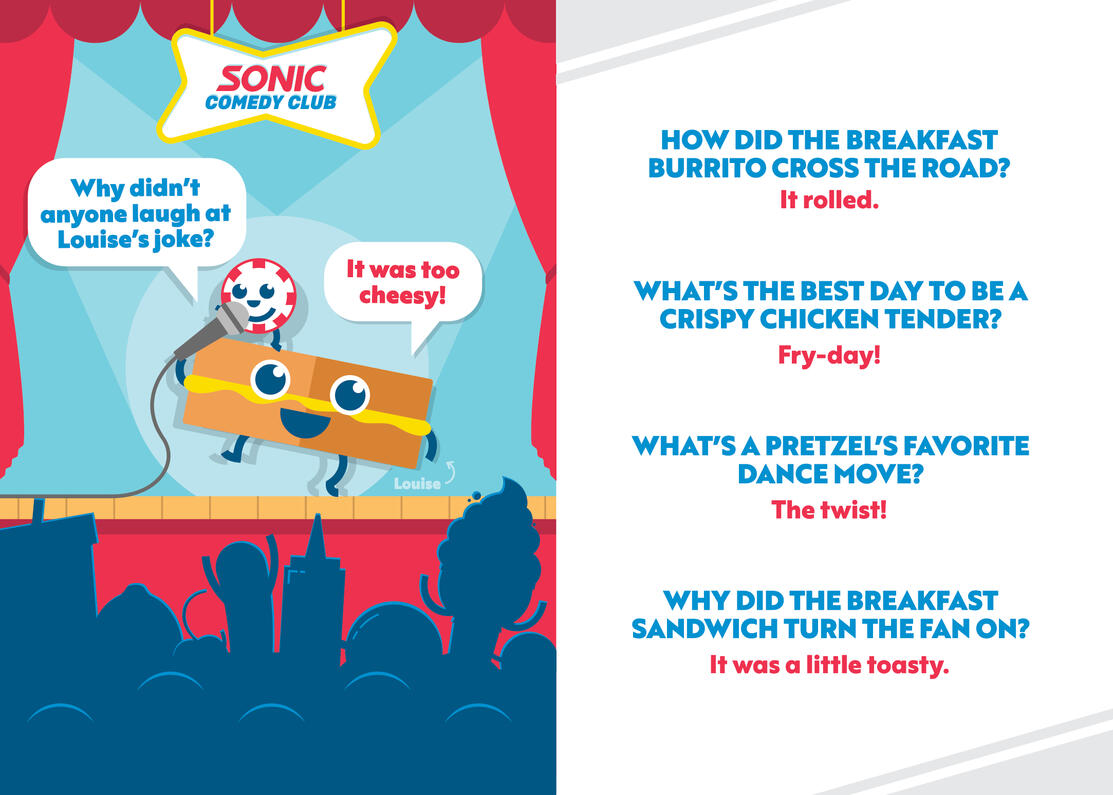 SONIC
COMEDY CLUB

Why didn't anyone laugh at Louise's joke?

It was too cheesy!

Louise

HOW DID THE BREAKFAST BURRITO CROSS THE ROAD?

It rolled.

WHAT'S THE BEST DAY TO BE A CRISPY CHICKEN TENDER?

Fry-day!

WHAT'S A PRETZEL'S FAVORITE DANCE MOVE?

The twist!

WHY DID THE BREAKFAST SANDWICH TURN THE FAN ON?

It was a little toasty.